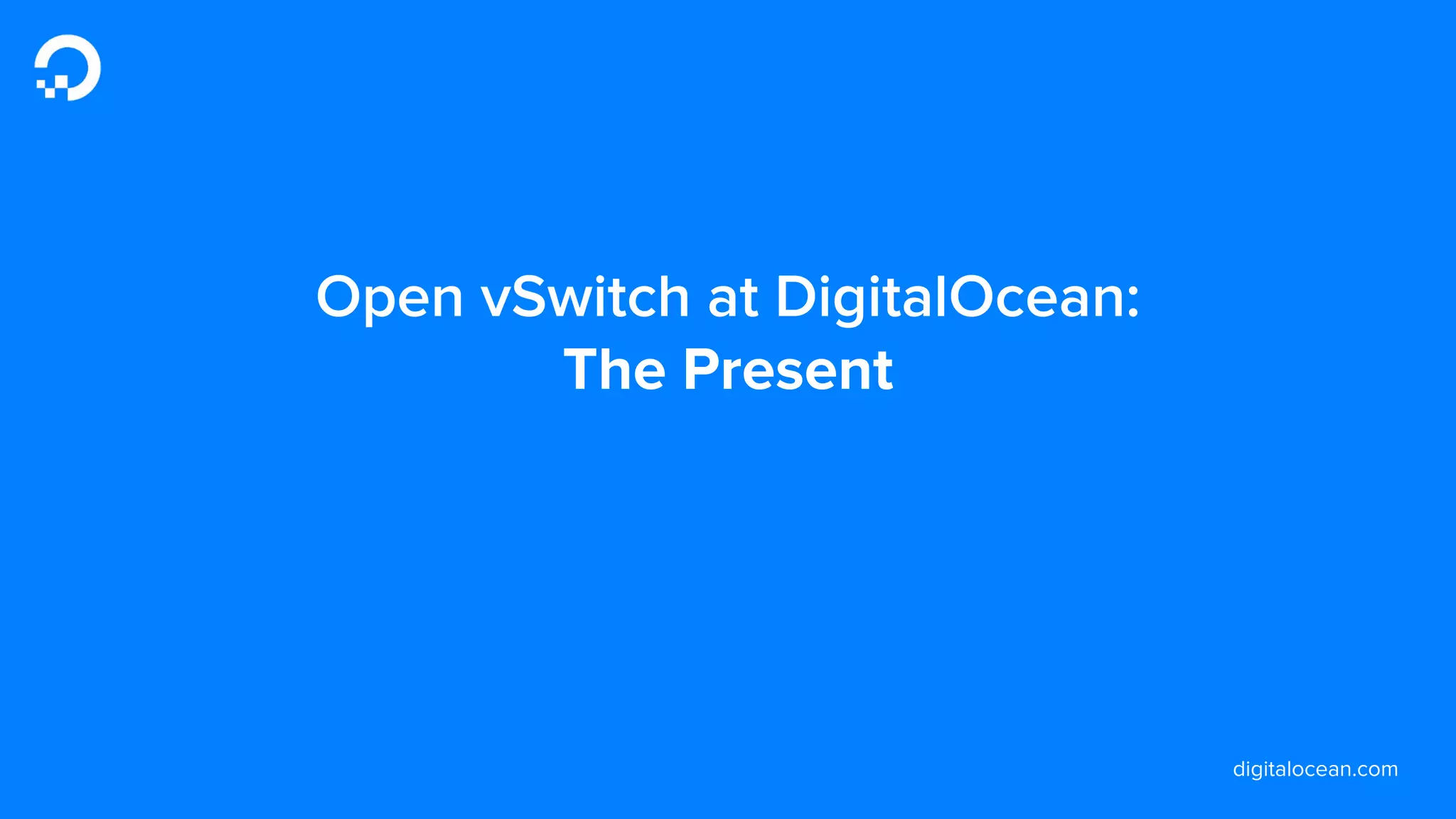 Open vSwitch at DigitalOcean:
The Present

digitalocean.com